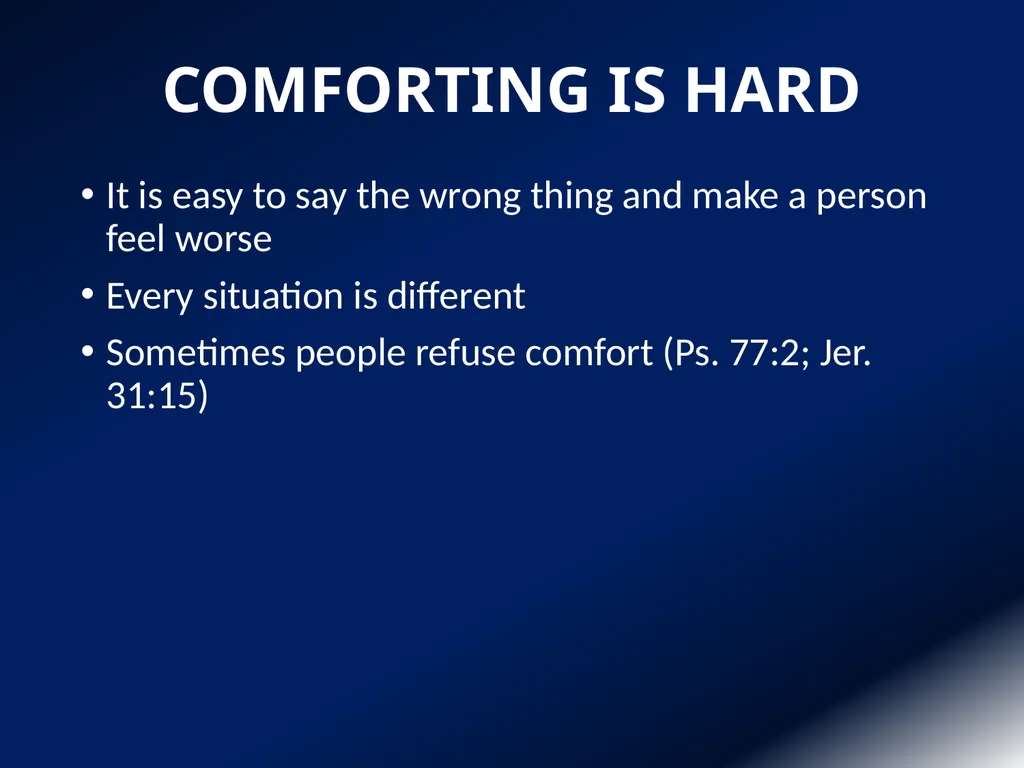 COMFORTING IS HARD

• It is easy to say the wrong thing and make a person feel worse

• Every situation is different

• Sometimes people refuse comfort (Ps. 77:2; Jer. 31:15)